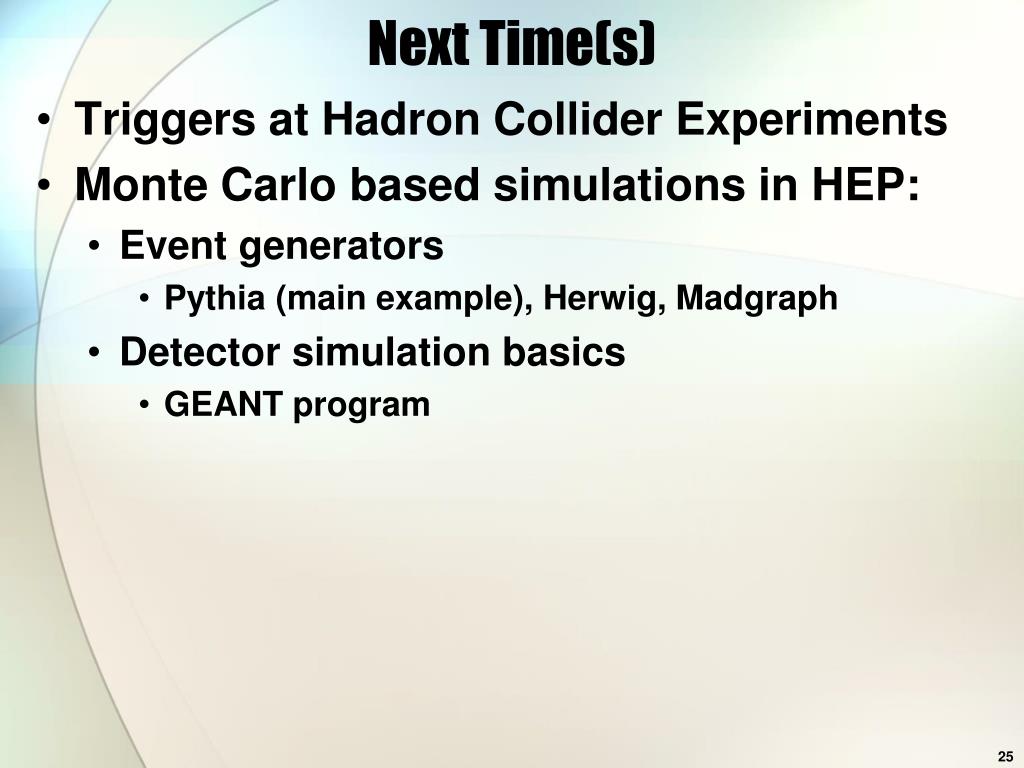 Next Time(s)

• Triggers at Hadron Collider Experiments
• Monte Carlo based simulations in HEP:
  • Event generators
    • Pythia (main example), Herwig, Madgraph
  • Detector simulation basics
    • GEANT program

25